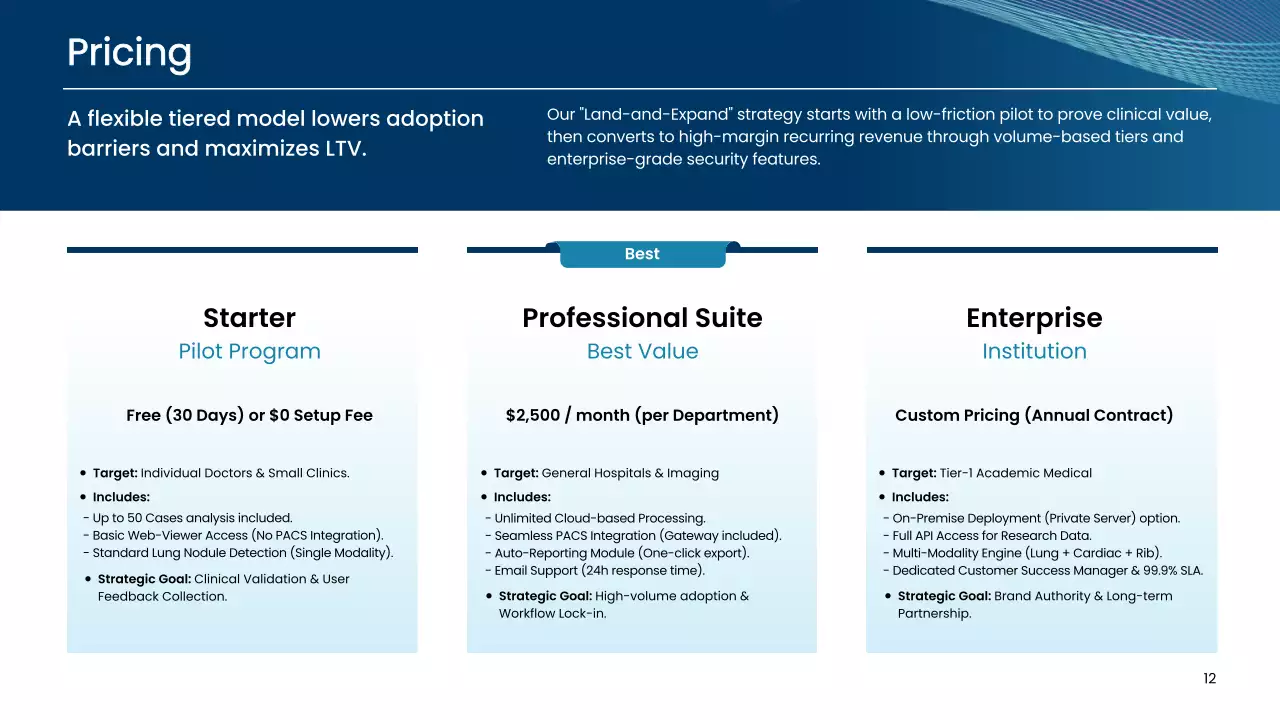 Pricing

A flexible tiered model lowers adoption barriers and maximizes LTV.

Our "Land-and-Expand" strategy starts with a low-friction pilot to prove clinical value, then converts to high-margin recurring revenue through volume-based tiers and enterprise-grade security features.

Starter
Pilot Program

Free (30 Days) or $0 Setup Fee

• Target: Individual Doctors & Small Clinics.
• Includes:
- Up to 50 Cases analysis included.
- Basic Web-Viewer Access (No PACS Integration).
- Standard Lung Nodule Detection (Single Modality).
• Strategic Goal: Clinical Validation & User Feedback Collection.

Best

Professional Suite
Best Value

$2,500 / month (per Department)

• Target: General Hospitals & Imaging
• Includes:
- Unlimited Cloud-based Processing.
- Seamless PACS Integration (Gateway included).
- Auto-Reporting Module (One-click export).
- Email Support (24h response time).
• Strategic Goal: High-volume adoption & Workflow Lock-in.

Enterprise
Institution

Custom Pricing (Annual Contract)

• Target: Tier-1 Academic Medical
• Includes:
- On-Premise Deployment (Private Server) option.
- Full API Access for Research Data.
- Multi-Modality Engine (Lung + Cardiac + Rib).
- Dedicated Customer Success Manager & 99.9% SLA.
• Strategic Goal: Brand Authority & Long-term Partnership.

12